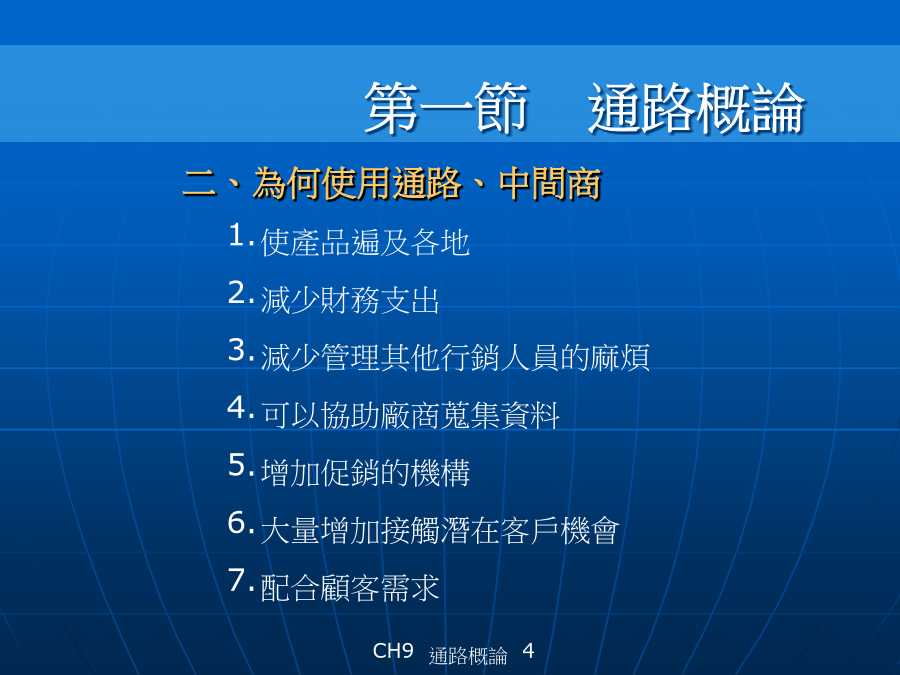 第一節　通路概論

二、為何使用通路、中間商

1. 使產品遍及各地

2. 減少財務支出

3. 減少管理其他行銷人員的麻煩

4. 可以協助廠商蒐集資料

5. 增加促銷的機構

6. 大量增加接觸潛在客戶機會

7. 配合顧客需求

CH9 通路概論 4